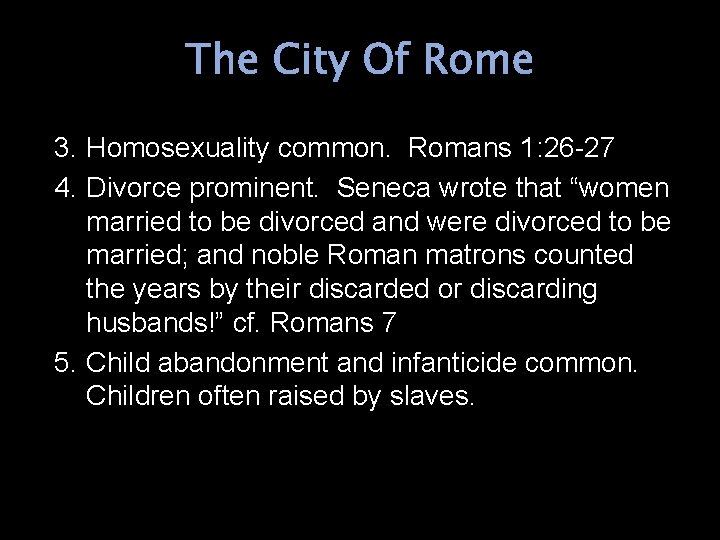 The City Of Rome

3. Homosexuality common. Romans 1:26-27

4. Divorce prominent. Seneca wrote that “women married to be divorced and were divorced to be married; and noble Roman matrons counted the years by their discarded or discarding husbands!” cf. Romans 7

5. Child abandonment and infanticide common. Children often raised by slaves.